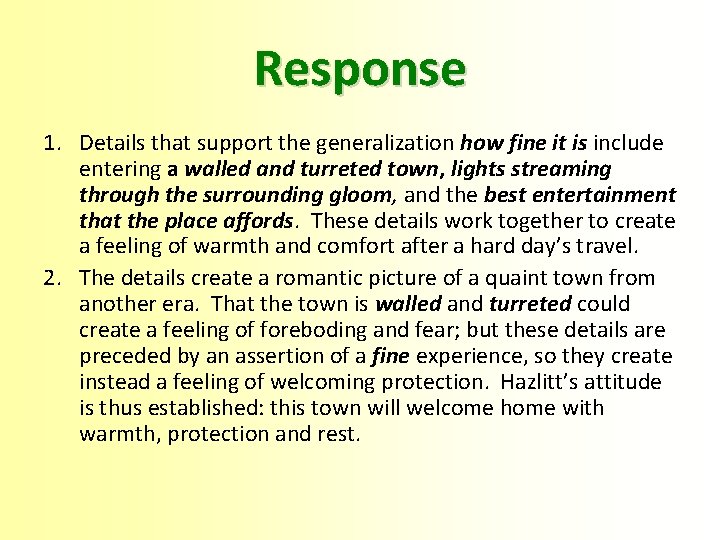 Response

1. Details that support the generalization how fine it is include entering a walled and turreted town, lights streaming through the surrounding gloom, and the best entertainment that the place affords. These details work together to create a feeling of warmth and comfort after a hard day's travel.

2. The details create a romantic picture of a quaint town from another era. That the town is walled and turreted could create a feeling of foreboding and fear; but these details are preceded by an assertion of a fine experience, so they create instead a feeling of welcoming protection. Hazlitt's attitude is thus established: this town will welcome home with warmth, protection and rest.